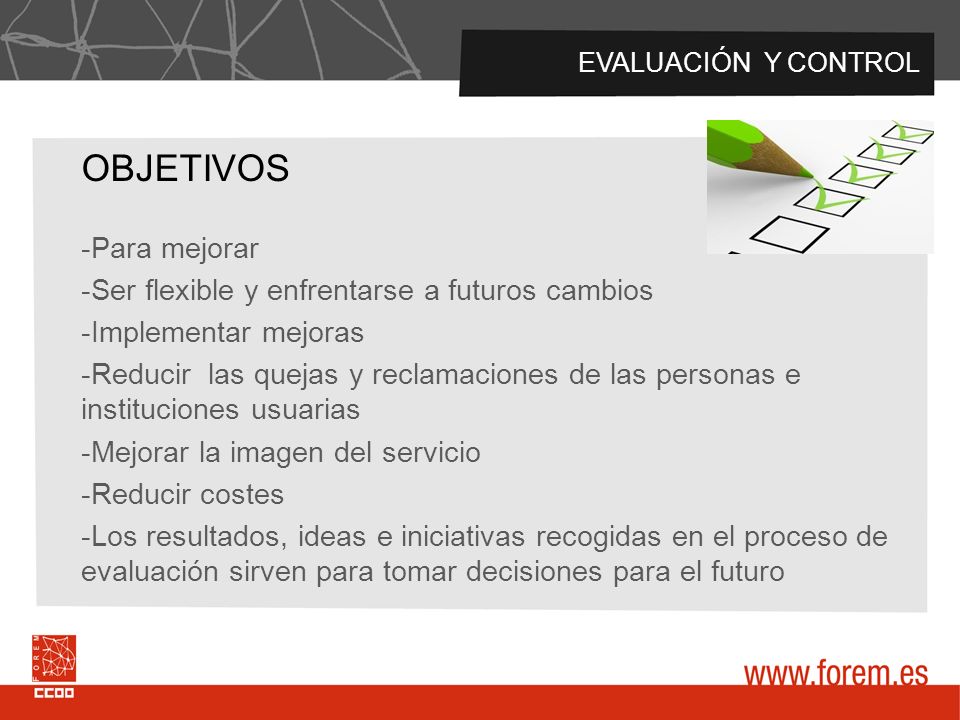 EVALUACIÓN Y CONTROL

OBJETIVOS

-Para mejorar

-Ser flexible y enfrentarse a futuros cambios

-Implementar mejoras

-Reducir las quejas y reclamaciones de las personas e instituciones usuarias

-Mejorar la imagen del servicio

-Reducir costes

-Los resultados, ideas e iniciativas recogidas en el proceso de evaluación sirven para tomar decisiones para el futuro

FOREM

CCOO

www.forem.es